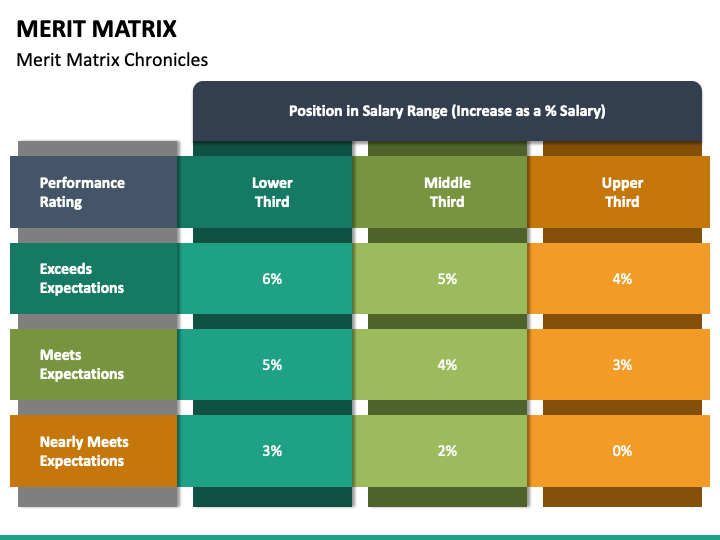 MERIT MATRIX
Merit Matrix Chronicles

Position in Salary Range (Increase as a % Salary)

| Performance Rating | Lower Third | Middle Third | Upper Third |
|---|---|---|---|
| Exceeds Expectations | 6% | 5% | 4% |
| Meets Expectations | 5% | 4% | 3% |
| Nearly Meets Expectations | 3% | 2% | 0% |